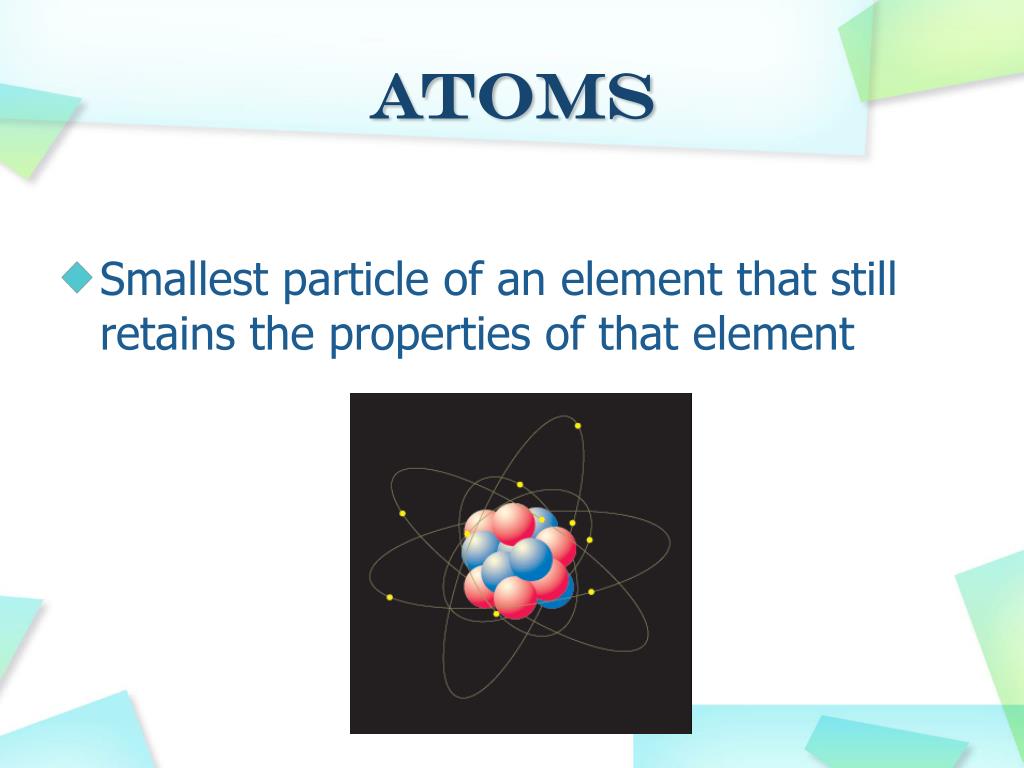 ATOMS

Smallest particle of an element that still retains the properties of that element